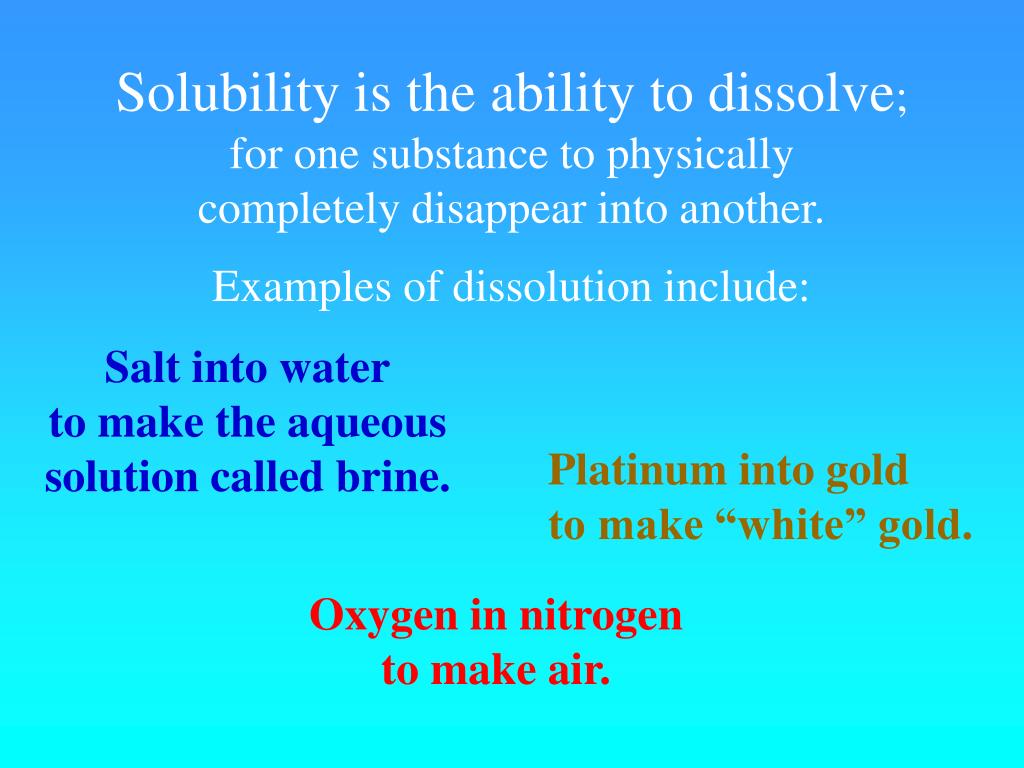 Solubility is the ability to dissolve; for one substance to physically completely disappear into another.

Examples of dissolution include:

Salt into water to make the aqueous solution called brine.

Platinum into gold to make “white” gold.

Oxygen in nitrogen to make air.